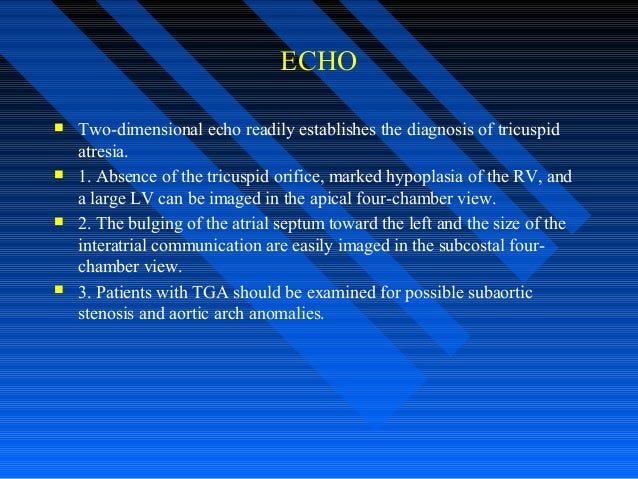 ECHO

- Two-dimensional echo readily establishes the diagnosis of tricuspid atresia.
- 1. Absence of the tricuspid orifice, marked hypoplasia of the RV, and a large LV can be imaged in the apical four-chamber view.
- 2. The bulging of the atrial septum toward the left and the size of the interatrial communication are easily imaged in the subcostal four-chamber view.
- 3. Patients with TGA should be examined for possible subaortic stenosis and aortic arch anomalies.